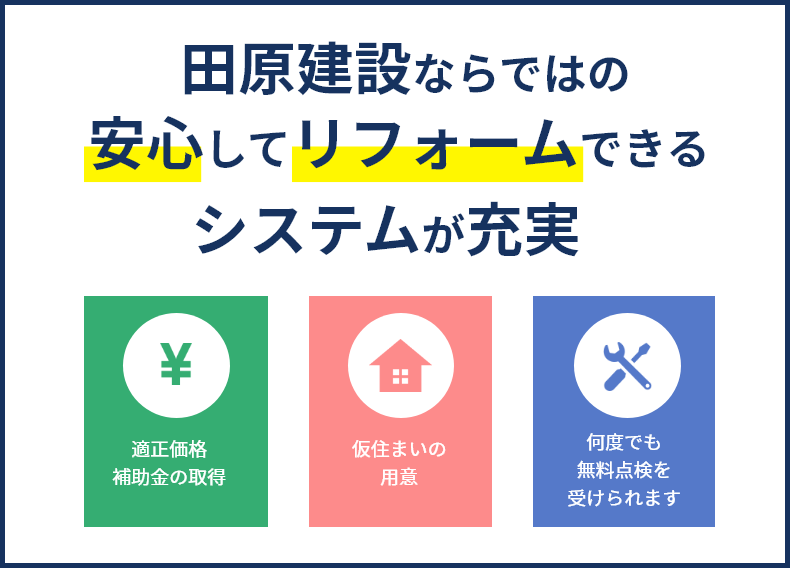 田原建設ならではの
安心してリフォームできる
システムが充実

¥

適正価格
補助金の取得

仮住まいの
用意

何度でも
無料点検を
受けられます